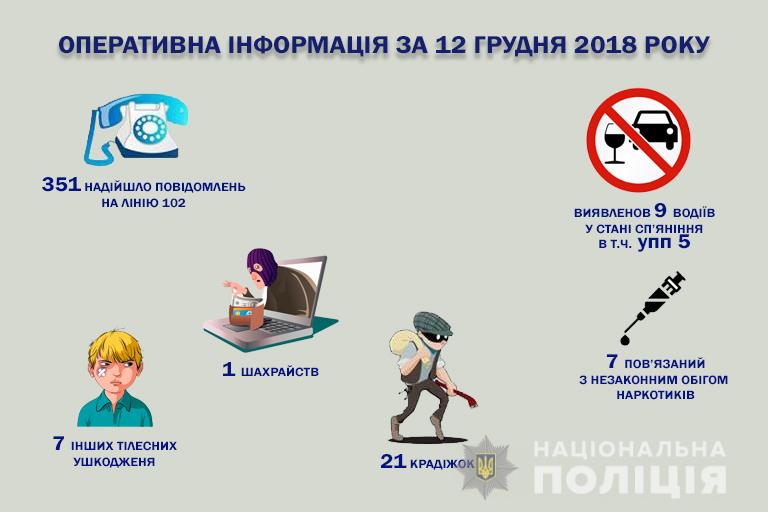 ОПЕРАТИВНА ІНФОРМАЦІЯ ЗА 12 ГРУДНЯ 2018 РОКУ

351 НАДІЙШЛО ПОВІДОМЛЕНЬ НА ЛІНІЮ 102

ВИЯВЛЕНОВ 9 ВОДІЇВ У СТАНІ СП'ЯНІННЯ В Т.Ч. УПП 5

1 ШАХРАЙСТВ

7 ПОВ'ЯЗАНИЙ З НЕЗАКОННИМ ОБІГОМ НАРКОТИКІВ

7 ІНШИХ ТІЛЕСНИХ УШКОДЖЕНЯ

21 КРАДІЖОК

НАЦІОНАЛЬНА ПОЛІЦІЯ